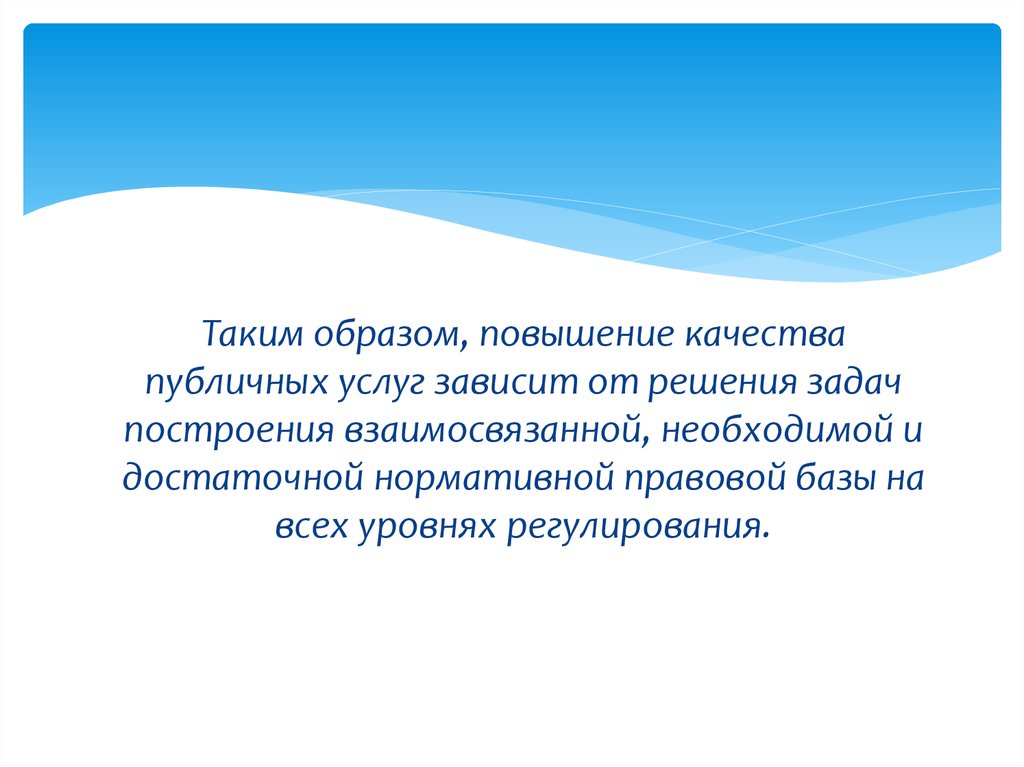 Таким образом, повышение качества публичных услуг зависит от решения задач построения взаимосвязанной, необходимой и достаточной нормативной правовой базы на всех уровнях регулирования.